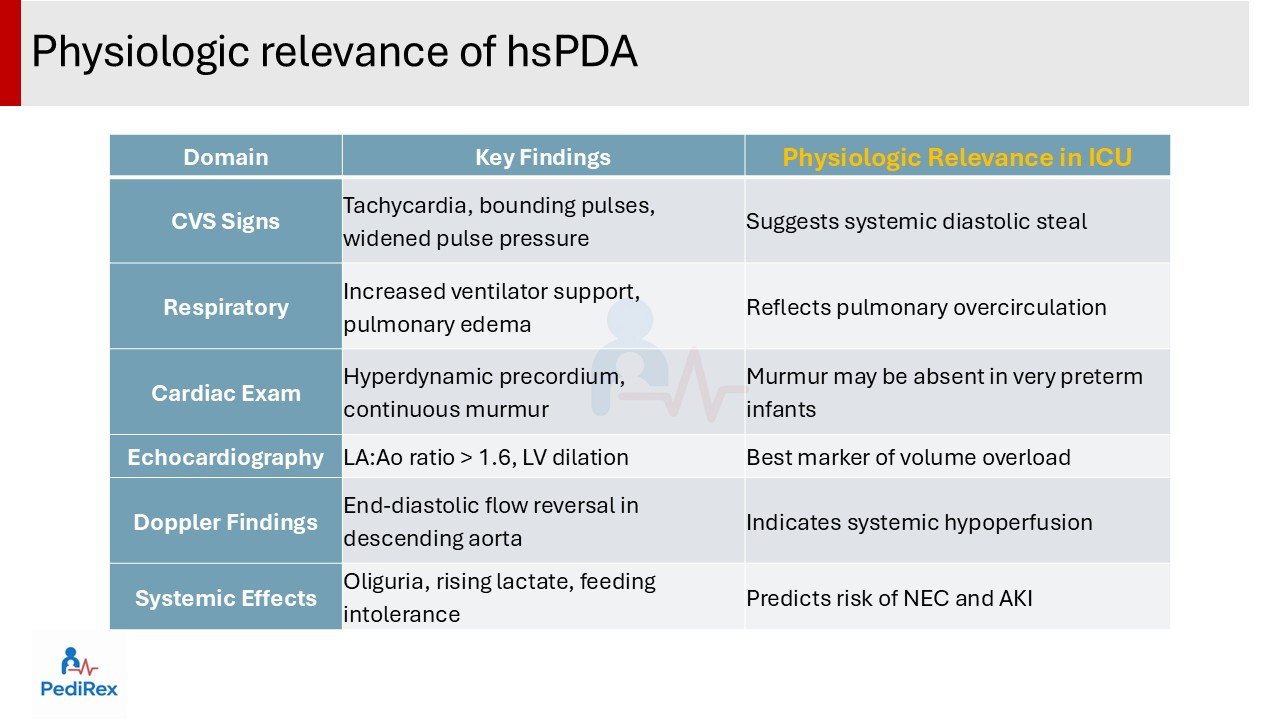 Physiologic relevance of hsPDA

| Domain | Key Findings | Physiologic Relevance in ICU |
|---|---|---|
| CVS Signs | Tachycardia, bounding pulses, widened pulse pressure | Suggests systemic diastolic steal |
| Respiratory | Increased ventilator support, pulmonary edema | Reflects pulmonary overcirculation |
| Cardiac Exam | Hyperdynamic precordium, continuous murmur | Murmur may be absent in very preterm infants |
| Echocardiography | LA:Ao ratio > 1.6, LV dilation | Best marker of volume overload |
| Doppler Findings | End-diastolic flow reversal in descending aorta | Indicates systemic hypoperfusion |
| Systemic Effects | Oliguria, rising lactate, feeding intolerance | Predicts risk of NEC and AKI |

PediRex